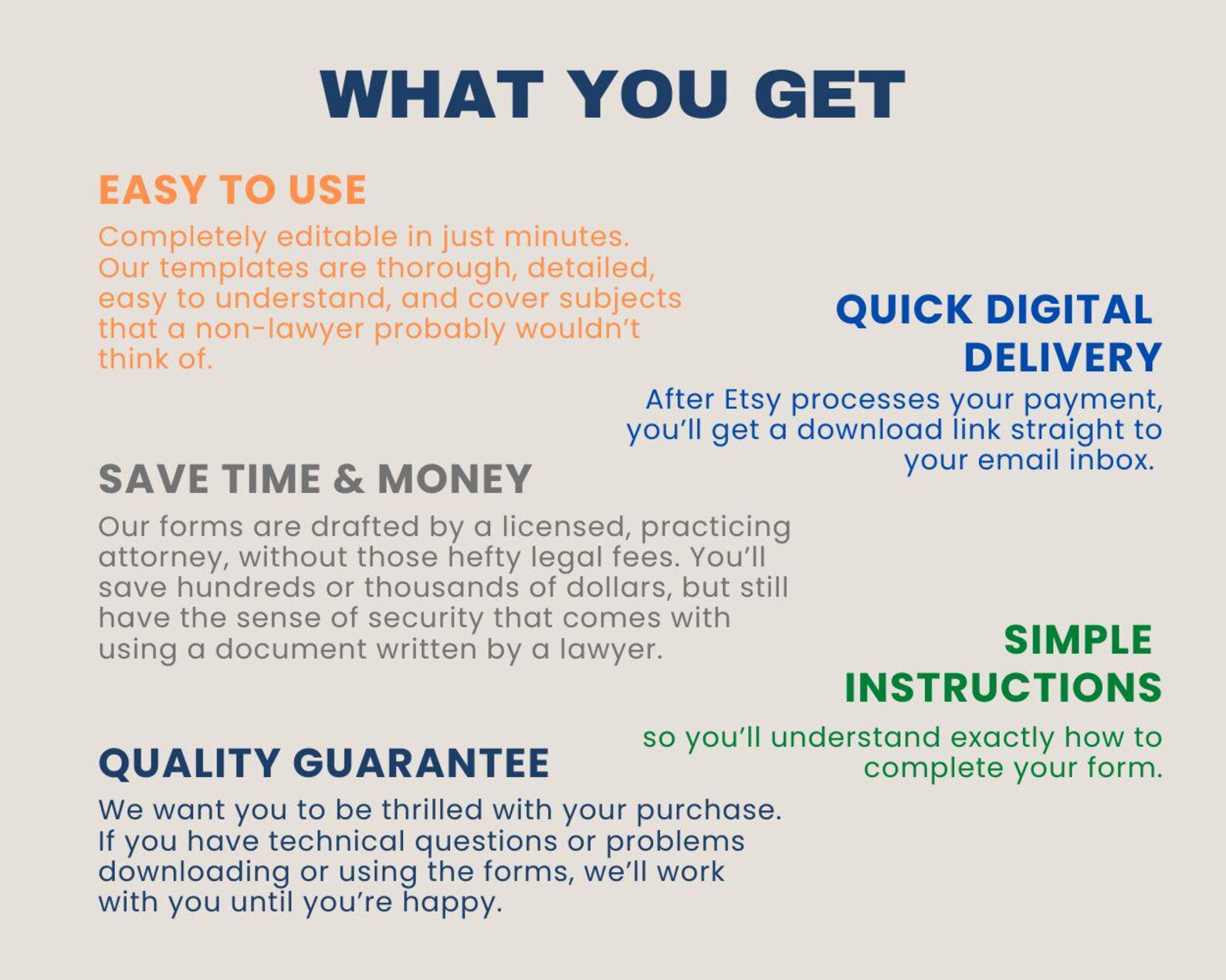 WHAT YOU GET

EASY TO USE

Completely editable in just minutes. Our templates are thorough, detailed, easy to understand, and cover subjects that a non-lawyer probably wouldn't think of.

QUICK DIGITAL DELIVERY

After Etsy processes your payment, you'll get a download link straight to your email inbox.

SAVE TIME & MONEY

Our forms are drafted by a licensed, practicing attorney, without those hefty legal fees. You'll save hundreds or thousands of dollars, but still have the sense of security that comes with using a document written by a lawyer.

SIMPLE INSTRUCTIONS

so you'll understand exactly how to complete your form.

QUALITY GUARANTEE

We want you to be thrilled with your purchase. If you have technical questions or problems downloading or using the forms, we'll work with you until you're happy.